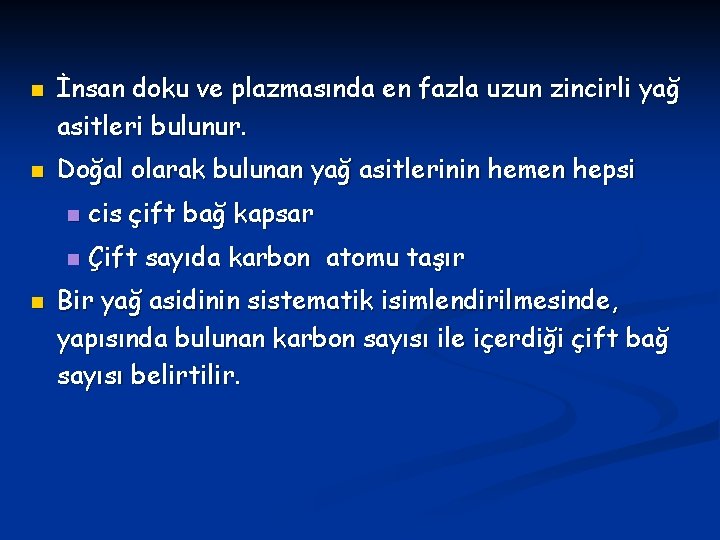 İnsan doku ve plazmasında en fazla uzun zincirli yağ asitleri bulunur.

Doğal olarak bulunan yağ asitlerinin hemen hepsi

cis çift bağ kapsar

Çift sayıda karbon atomu taşır

Bir yağ asidinin sistematik isimlendirilmesinde, yapısında bulunan karbon sayısı ile içerdiği çift bağ sayısı belirtilir.